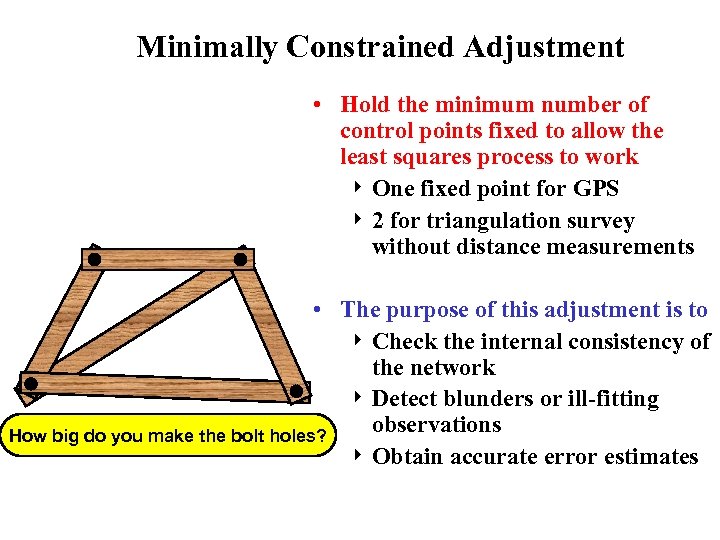 Minimally Constrained Adjustment

• Hold the minimum number of control points fixed to allow the least squares process to work
‣ One fixed point for GPS
‣ 2 for triangulation survey without distance measurements

• The purpose of this adjustment is to
‣ Check the internal consistency of the network
‣ Detect blunders or ill-fitting observations
‣ Obtain accurate error estimates

How big do you make the bolt holes?